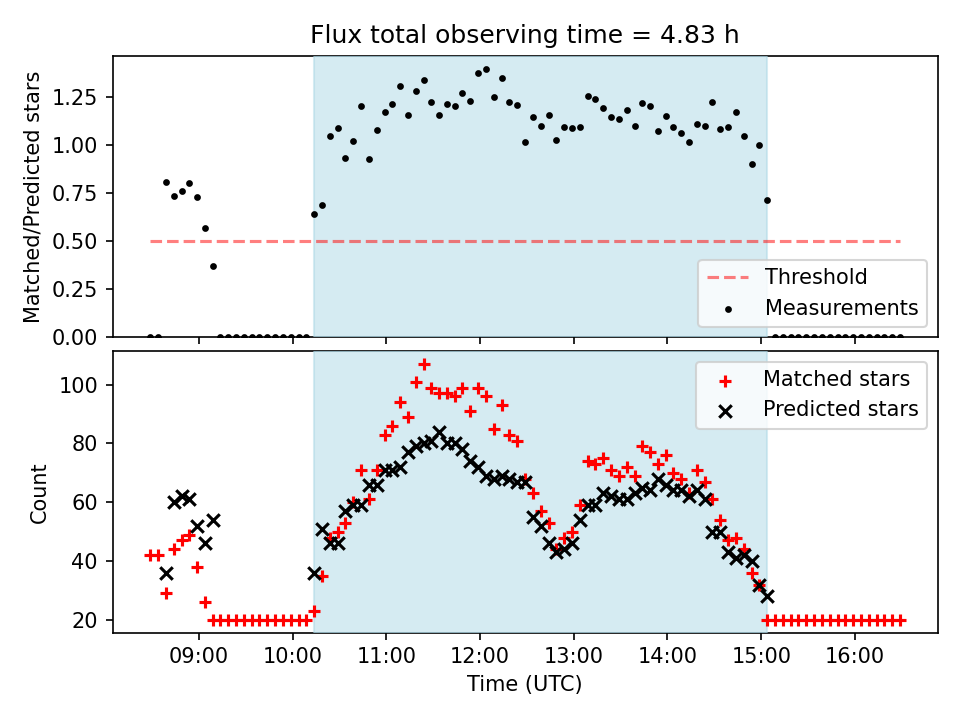 Flux total observing time = 4.83 h

Matched/Predicted stars

1.25
1.00
0.75
0.50
0.25
0.00

Threshold
Measurements

Count

100
80
60
40
20

Matched stars
Predicted stars

09:00
10:00
11:00
12:00
13:00
14:00
15:00
16:00

Time (UTC)